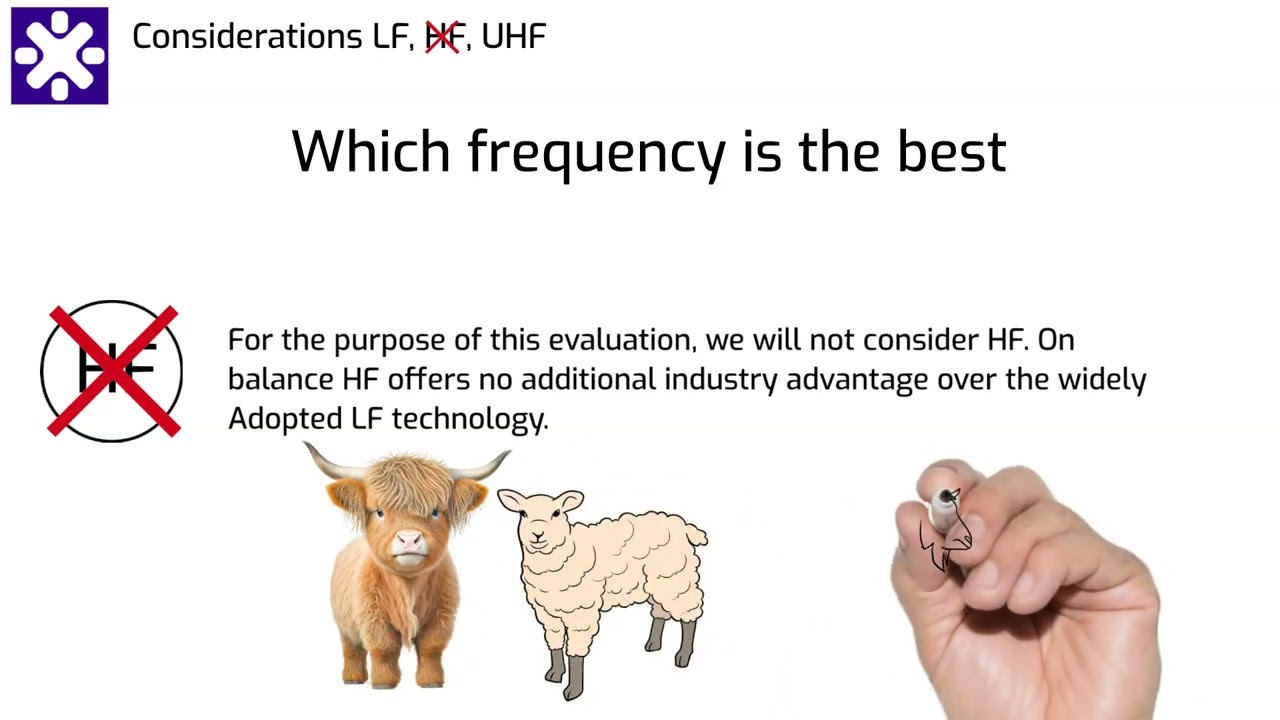 Considerations LF, HF, UHF

Which frequency is the best

HF

For the purpose of this evaluation, we will not consider HF. On balance HF offers no additional industry advantage over the widely Adopted LF technology.